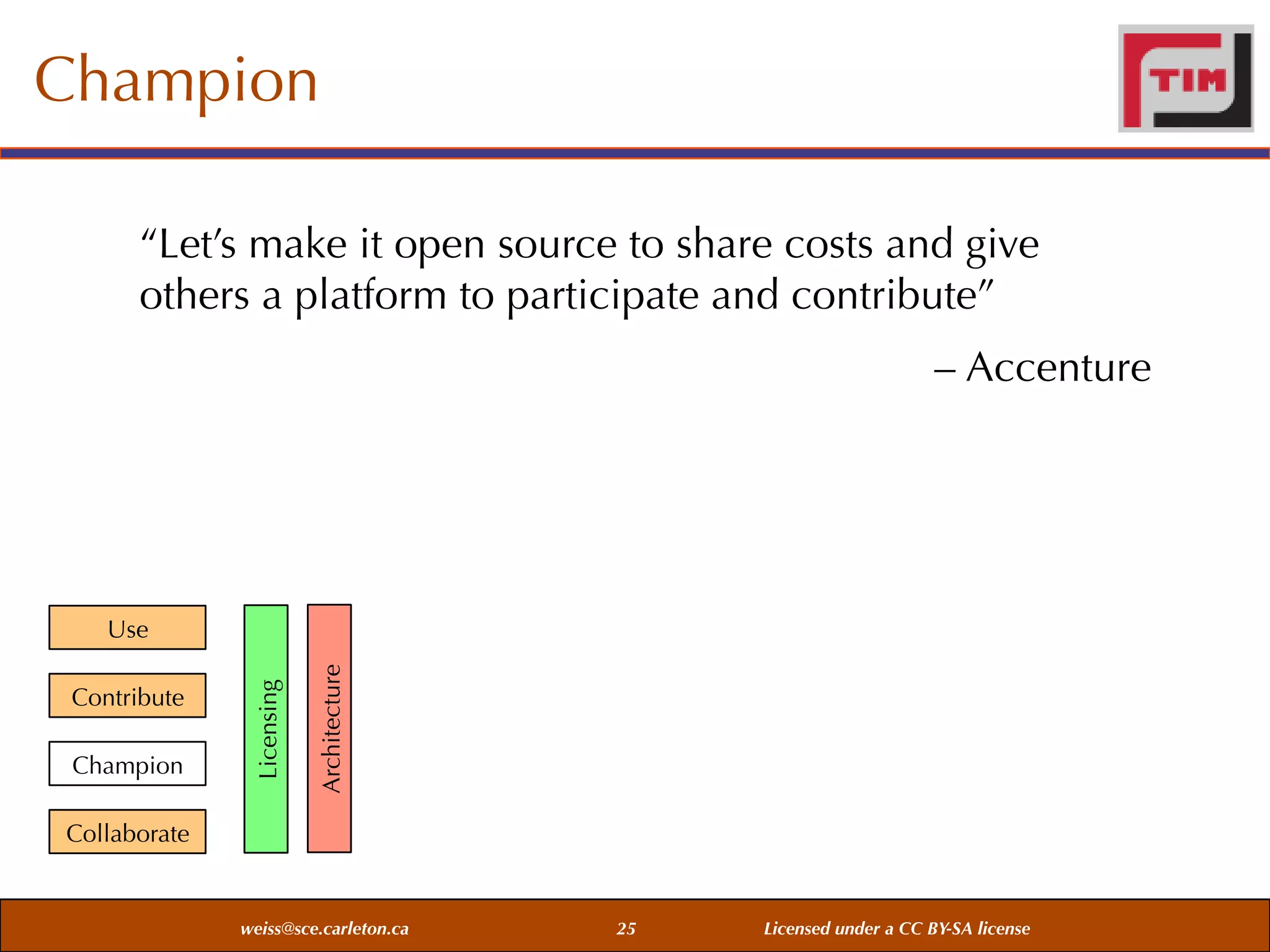 Champion

TIM

“Let’s make it open source to share costs and give others a platform to participate and contribute”

– Accenture

Use

Contribute

Champion

Collaborate

Licensing

Architecture

weiss@sce.carleton.ca

25

Licensed under a CC BY-SA license